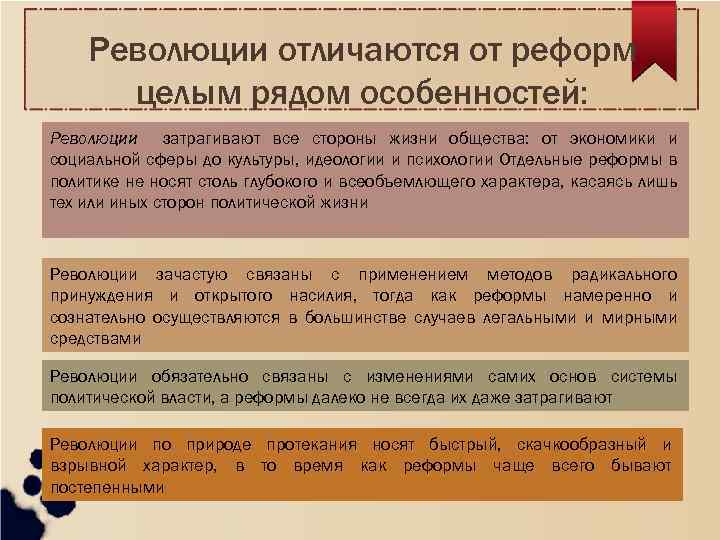 Революции отличаются от реформ целым рядом особенностей:

Революции затрагивают все стороны жизни общества: от экономики и социальной сферы до культуры, идеологии и психологии Отдельные реформы в политике не носят столь глубокого и всеобъемлющего характера, касаясь лишь тех или иных сторон политической жизни

Революции зачастую связаны с применением методов радикального принуждения и открытого насилия, тогда как реформы намеренно и сознательно осуществляются в большинстве случаев легальными и мирными средствами

Революции обязательно связаны с изменениями самих основ системы политической власти, а реформы далеко не всегда их даже затрагивают

Революции по природе протекания носят быстрый, скачкообразный и взрывной характер, в то время как реформы чаще всего бывают постепенными